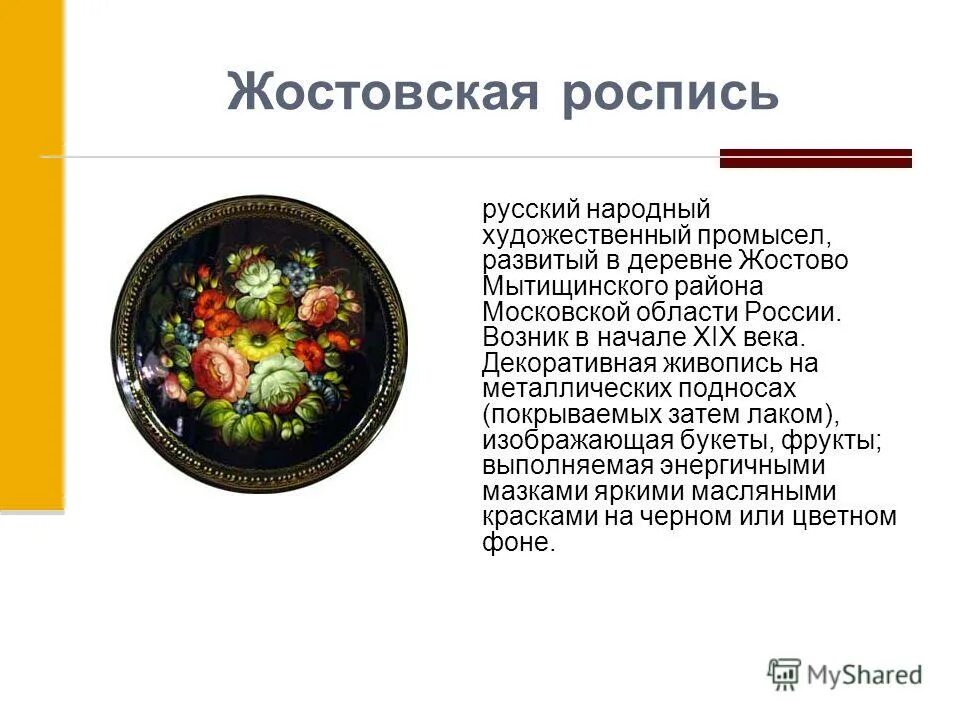 Жостовская роспись

русский народный художественный промысел, развитый в деревне Жостово Мытищинского района Московской области России. Возник в начале XIX века. Декоративная живопись на металлических подносах (покрываемых затем лаком), изображающая букеты, фрукты; выполняемая энергичными мазками яркими масляными красками на черном или цветном фоне.

MyShared